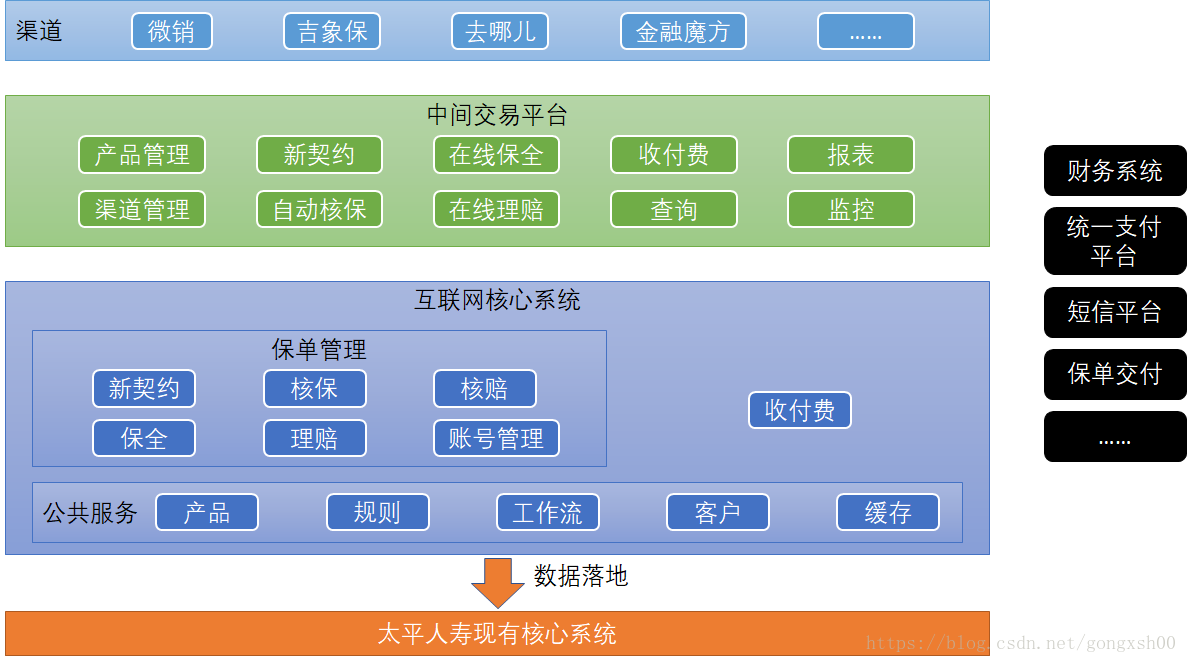 渠道
微销
吉象保
去哪儿
金融魔方
......

中间交易平台
产品管理
新契约
在线保全
收付费
报表
渠道管理
自动核保
在线理赔
查询
监控

互联网核心系统
保单管理
新契约
核保
核赔
保全
理赔
账号管理
收付费
公共服务
产品
规则
工作流
客户
缓存

数据落地

太平人寿现有核心系统

财务系统
统一支付平台
短信平台
保单交付
......

https://blog.csdn.net/gongxsh00